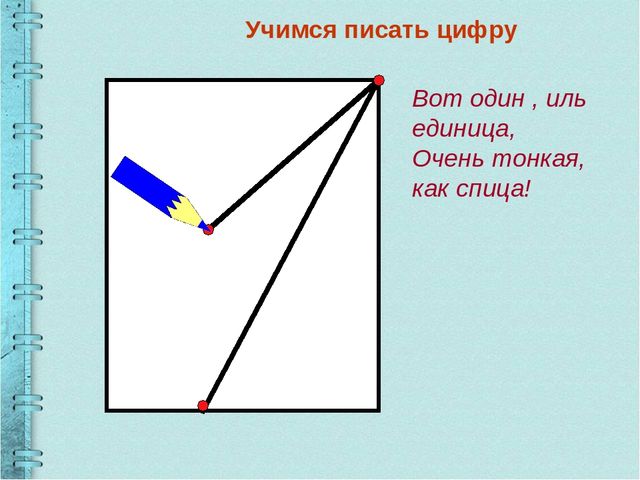 Учимся писать цифру

Вот один , иль единица,
Очень тонкая, как спица!